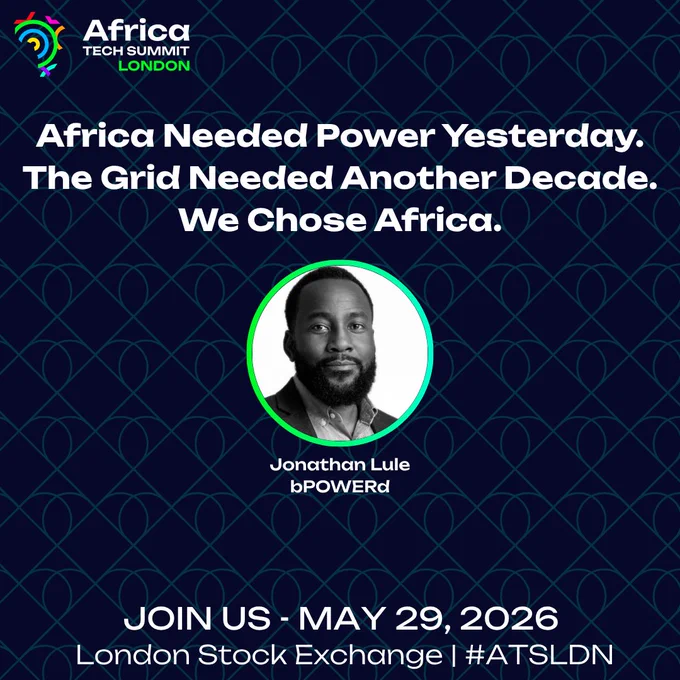 Africa
TECH SUMMIT
LONDON

Africa Needed Power Yesterday. The Grid Needed Another Decade. We Chose Africa.

Jonathan Lule
bPOWERd

JOIN US - MAY 29, 2026
London Stock Exchange | #ATSLDN